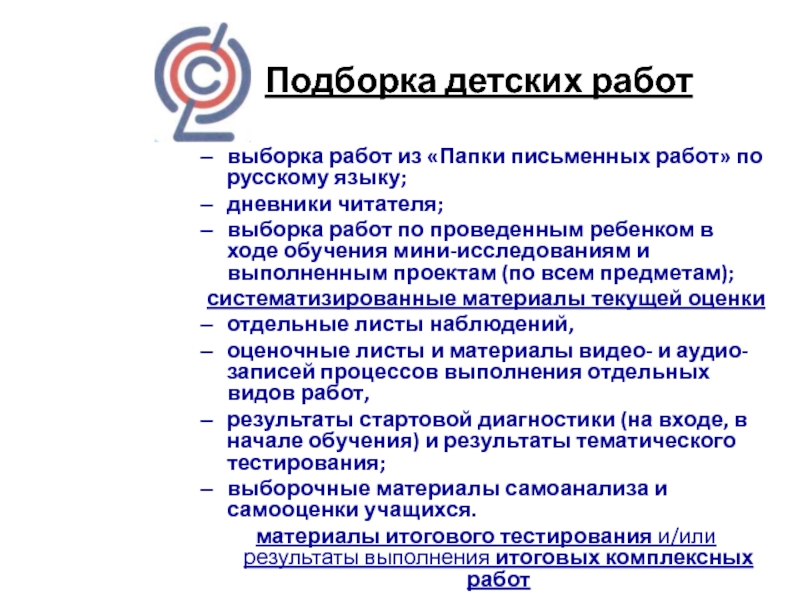 Подборка детских работ

– выборка работ из «Папки письменных работ» по русскому языку;
– дневники читателя;
– выборка работ по проведенным ребенком в ходе обучения мини-исследованиям и выполненным проектам (по всем предметам);

систематизированные материалы текущей оценки

– отдельные листы наблюдений,
– оценочные листы и материалы видео- и аудио-записей процессов выполнения отдельных видов работ,
– результаты стартовой диагностики (на входе, в начале обучения) и результаты тематического тестирования;
– выборочные материалы самоанализа и самооценки учащихся.

материалы итогового тестирования и/или результаты выполнения итоговых комплексных работ